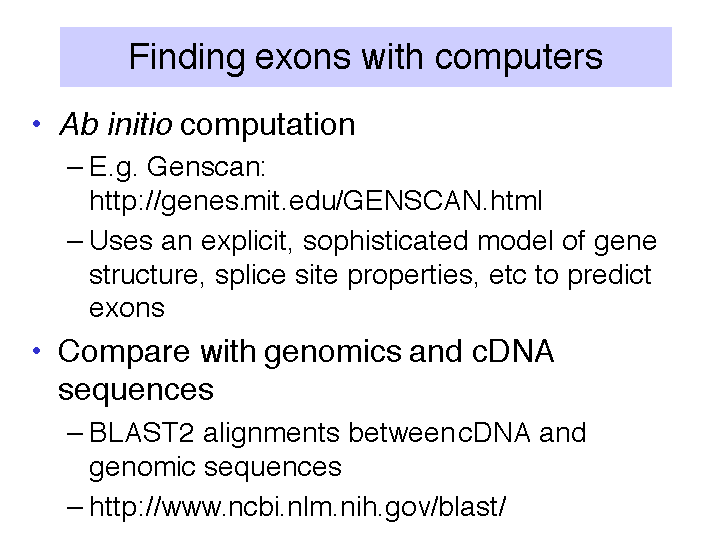 Finding exons with computers

• Ab initio computation
– E.g. Genscan: http://genes.mit.edu/GENSCAN.html
– Uses an explicit, sophisticated model of gene structure, splice site properties, etc to predict exons

• Compare with genomics and cDNA sequences
– BLAST2 alignments betweencDNA and genomic sequences
– http://www.ncbi.nlm.nih.gov/blast/